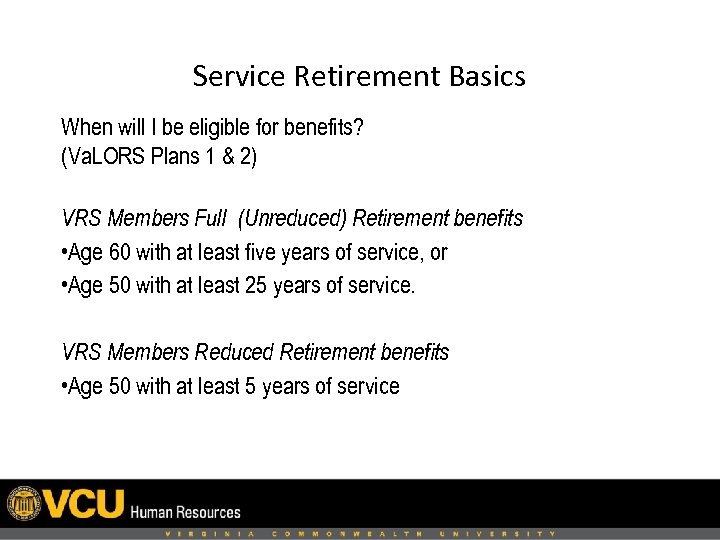 Service Retirement Basics

When will I be eligible for benefits?
(VaLORS Plans 1 & 2)

VRS Members Full (Unreduced) Retirement benefits
•Age 60 with at least five years of service, or
•Age 50 with at least 25 years of service.

VRS Members Reduced Retirement benefits
•Age 50 with at least 5 years of service

VCU Human Resources
VIRGINIA COMMONWEALTH UNIVERSITY